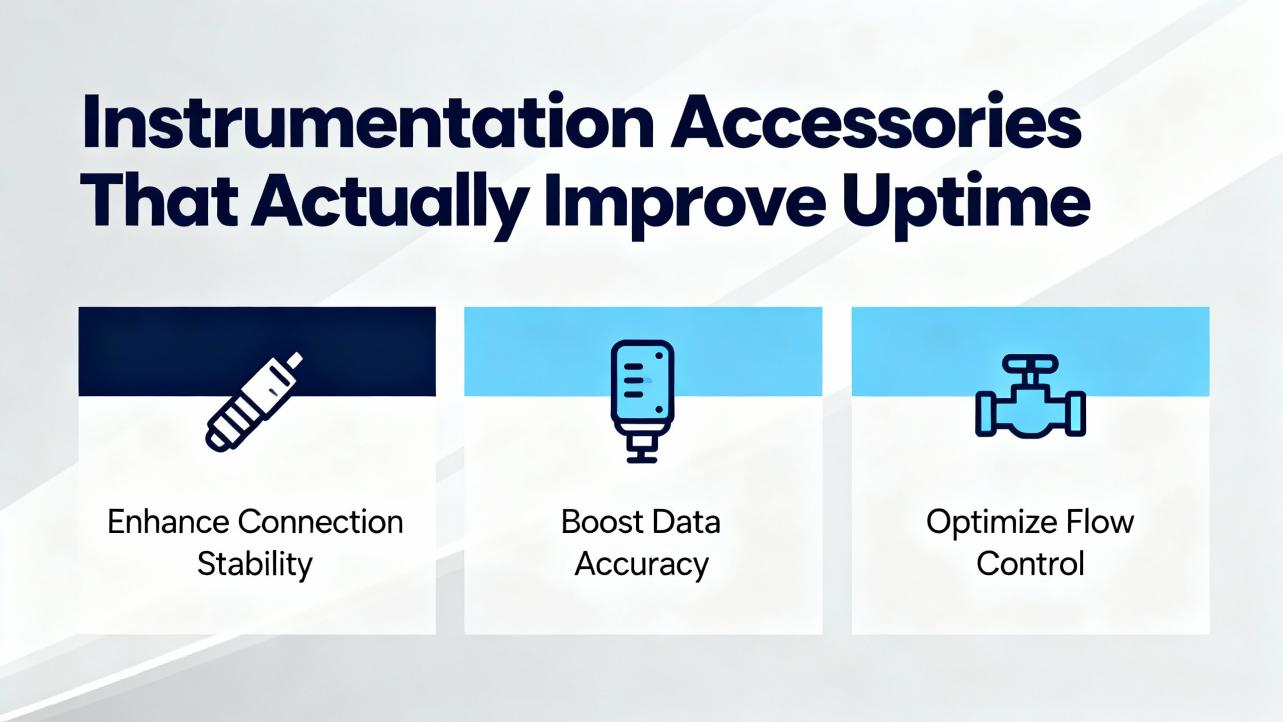 Instrumentation Accessories That Actually Improve Uptime

Enhance Connection Stability

Boost Data Accuracy

Optimize Flow Control